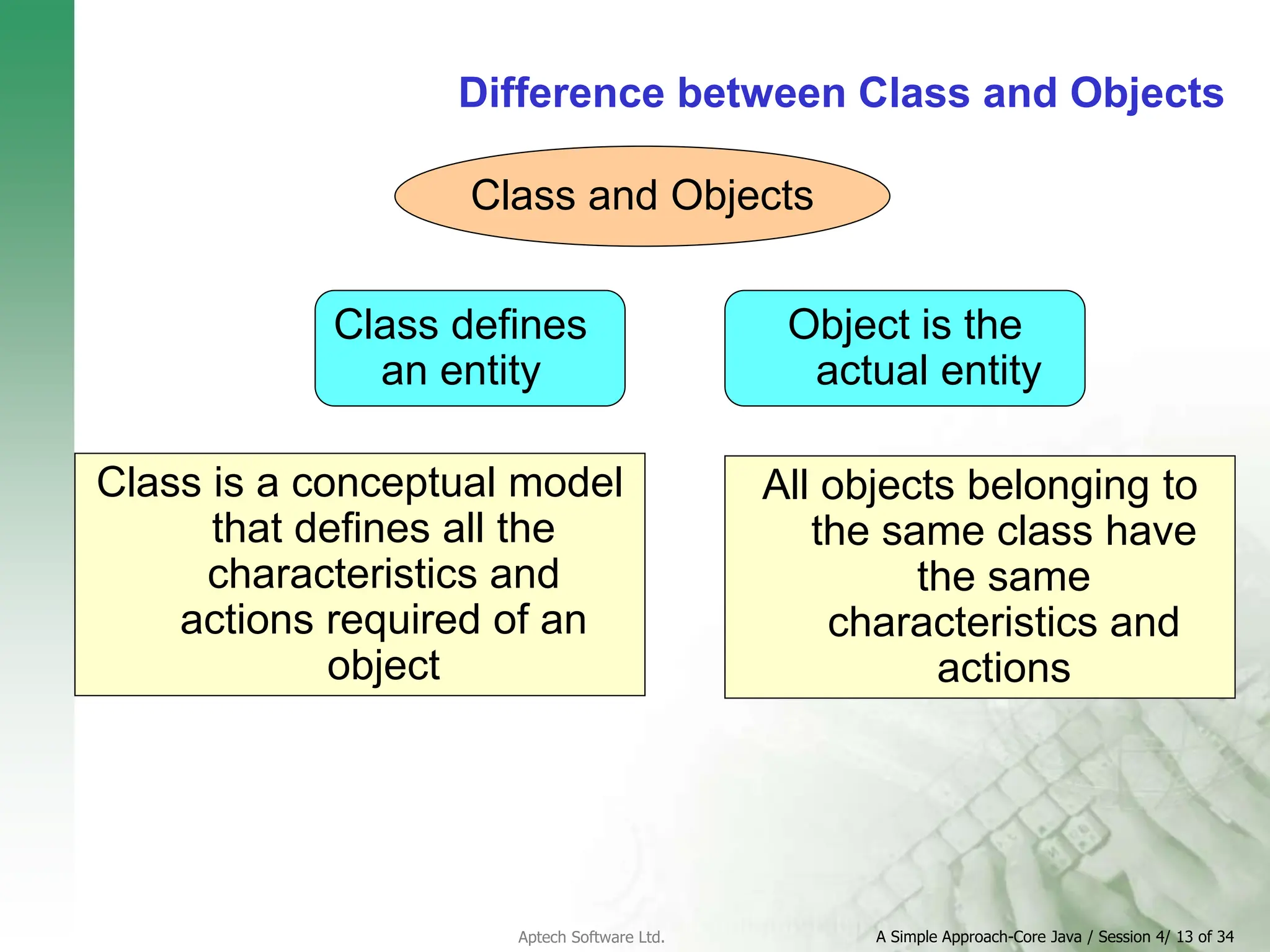 Difference between Class and Objects

Class and Objects

Class defines an entity

Object is the actual entity

Class is a conceptual model that defines all the characteristics and actions required of an object

All objects belonging to the same class have the same characteristics and actions

Aptech Software Ltd.

A Simple Approach-Core Java / Session 4/ 13 of 34